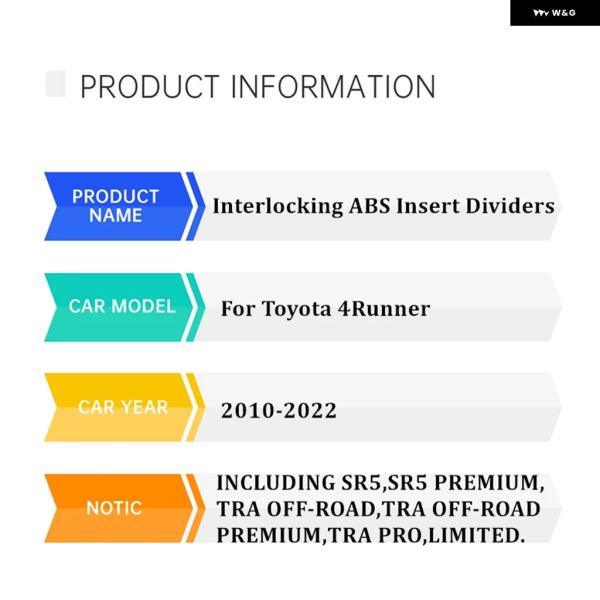 W&G

PRODUCT INFORMATION

PRODUCT NAME

Interlocking ABS Insert Dividers

CAR MODEL

For Toyota 4Runner

CAR YEAR

2010-2022

NOTIC

INCLUDING SR5,SR5 PREMIUM, TRA OFF-ROAD,TRA OFF-ROAD PREMIUM,TRA PRO,LIMITED.